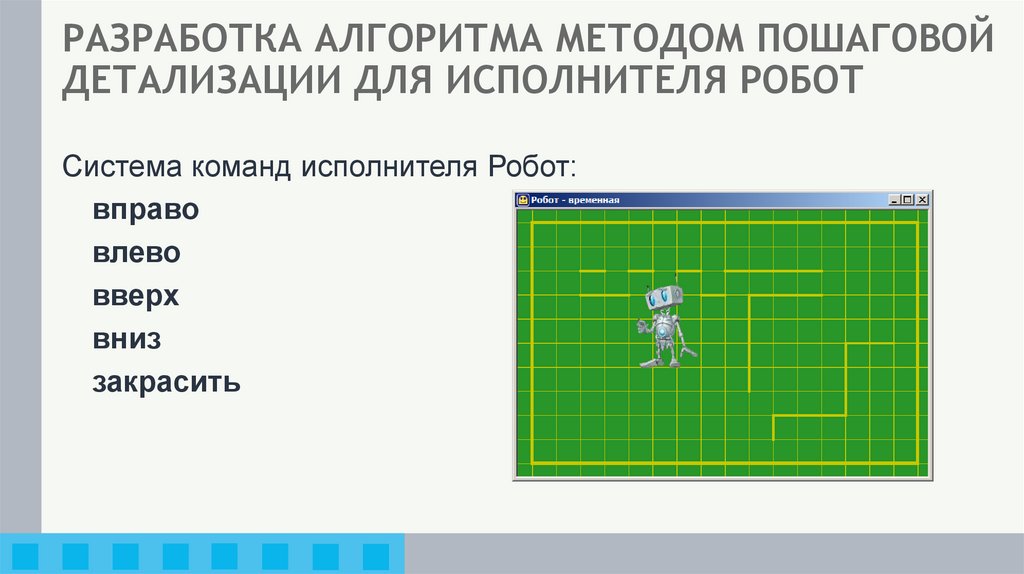 РАЗРАБОТКА АЛГОРИТМА МЕТОДОМ ПОШАГОВОЙ ДЕТАЛИЗАЦИИ ДЛЯ ИСПОЛНИТЕЛЯ РОБОТ

Система команд исполнителя Робот:

вправо

влево

вверх

вниз

закрасить

Робот - временная